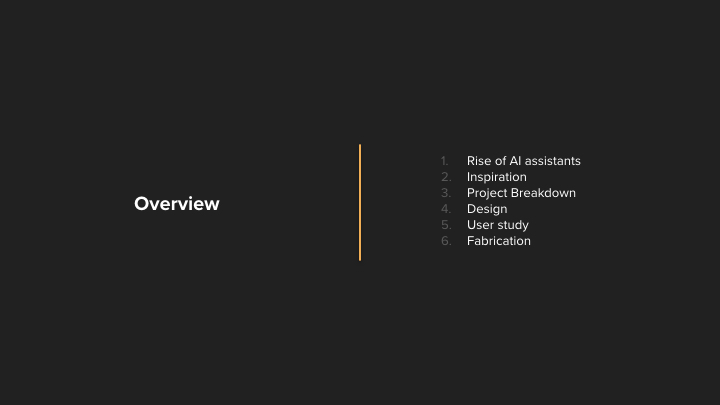 Overview

1. Rise of AI assistants
2. Inspiration
3. Project Breakdown
4. Design
5. User study
6. Fabrication